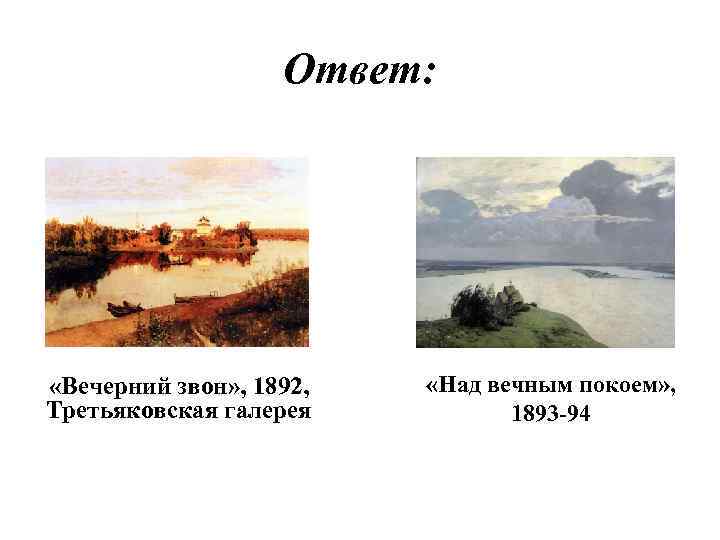 Ответ:

«Вечерний звон», 1892, Третьяковская галерея

«Над вечным покоем», 1893-94